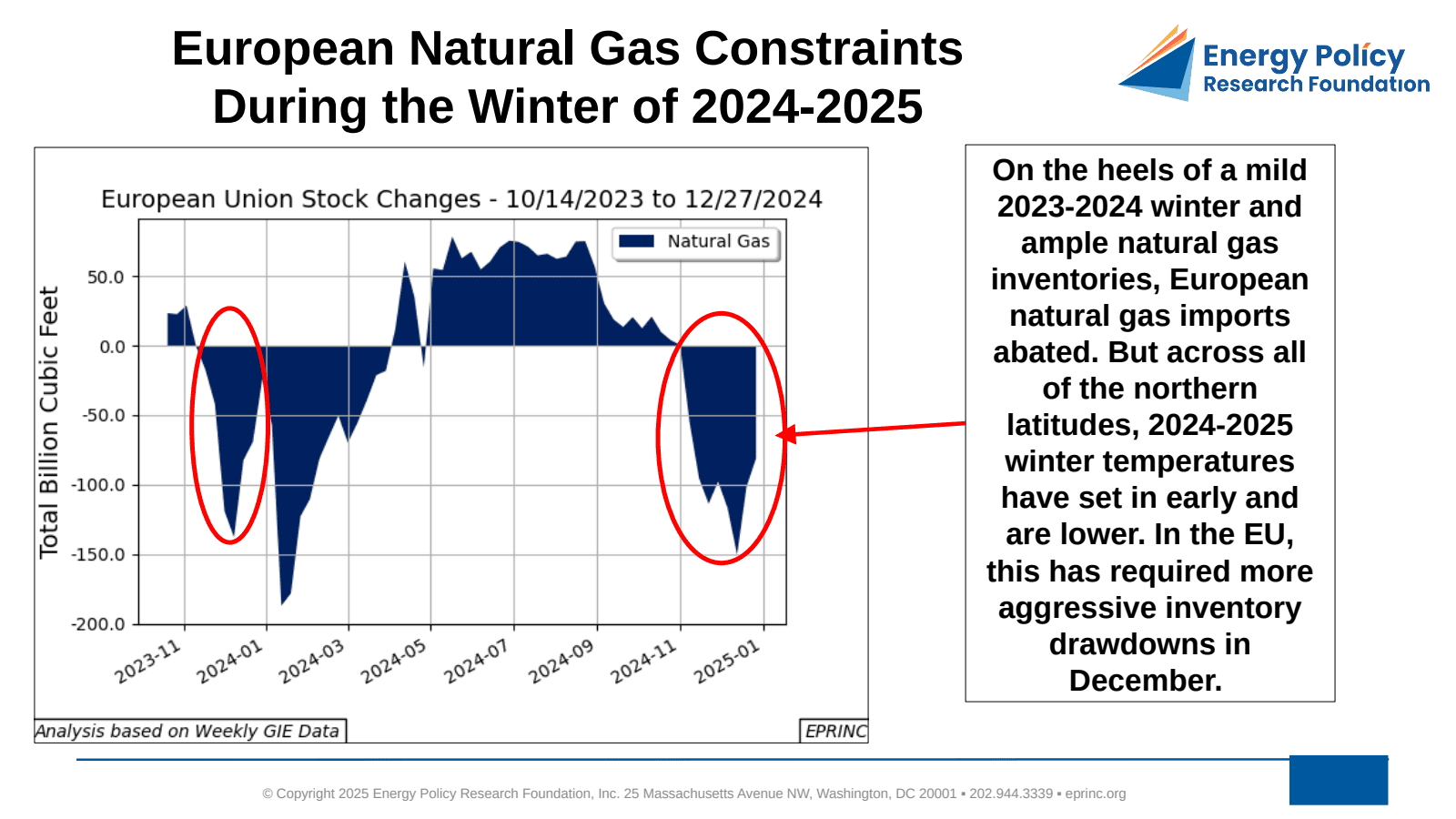 European Natural Gas Constraints During the Winter of 2024-2025

Energy Policy Research Foundation

European Union Stock Changes - 10/14/2023 to 12/27/2024

Natural Gas

Total Billion Cubic Feet

50.0
0.0
-50.0
-100.0
-150.0
-200.0

2023-11
2024-01
2024-03
2024-05
2024-07
2024-09
2024-11
2025-01

Analysis based on Weekly GIE Data

EPRINC

On the heels of a mild 2023-2024 winter and ample natural gas inventories, European natural gas imports abated. But across all of the northern latitudes, 2024-2025 winter temperatures have set in early and are lower. In the EU, this has required more aggressive inventory drawdowns in December.

© Copyright 2025 Energy Policy Research Foundation, Inc. 25 Massachusetts Avenue NW, Washington, DC 20001 ▪ 202.944.3339 ▪ eprinc.org